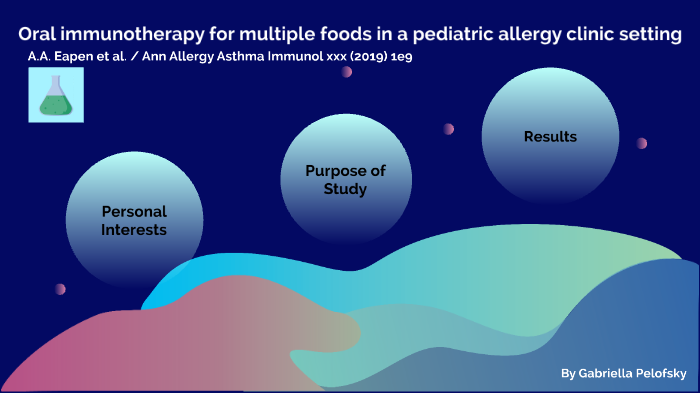 Oral immunotherapy for multiple foods in a pediatric allergy clinic setting

A.A. Eapen et al. / Ann Allergy Asthma Immunol xxx (2019) 1e9

Personal Interests

Purpose of Study

Results

By Gabriella Pelofsky